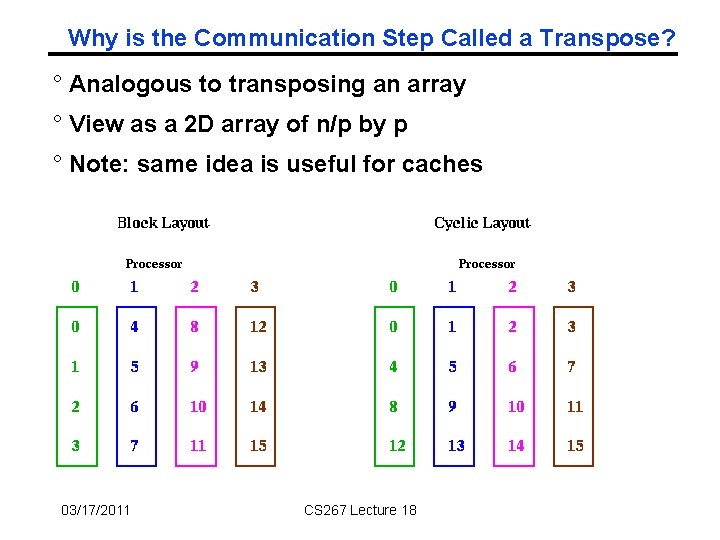 Why is the Communication Step Called a Transpose?

° Analogous to transposing an array

° View as a 2D array of n/p by p

° Note: same idea is useful for caches

Block Layout

Processor

| 0 | 1 | 2 | 3 |
|---|---|---|---|
| 0 | 4 | 8 | 12 |
| 1 | 5 | 9 | 13 |
| 2 | 6 | 10 | 14 |
| 3 | 7 | 11 | 15 |

Cyclic Layout

Processor

| 0 | 1 | 2 | 3 |
|---|---|---|---|
| 0 | 1 | 2 | 3 |
| 4 | 5 | 6 | 7 |
| 8 | 9 | 10 | 11 |
| 12 | 13 | 14 | 15 |

03/17/2011 CS267 Lecture 18